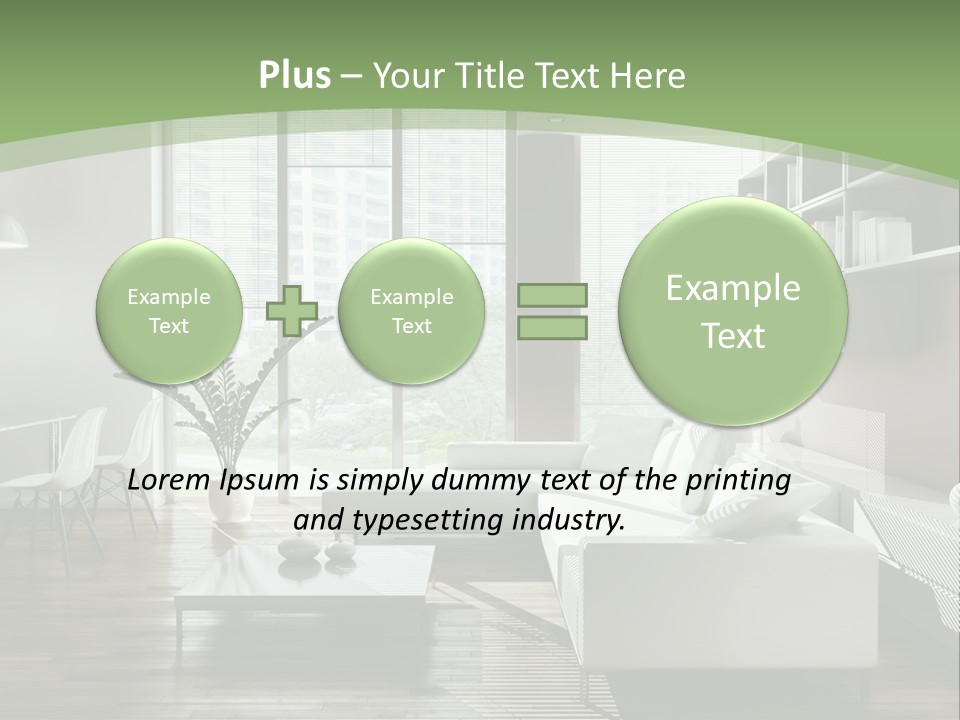 Plus – Your Title Text Here

Example Text

Example Text

Example Text

Lorem Ipsum is simply dummy text of the printing and typesetting industry.